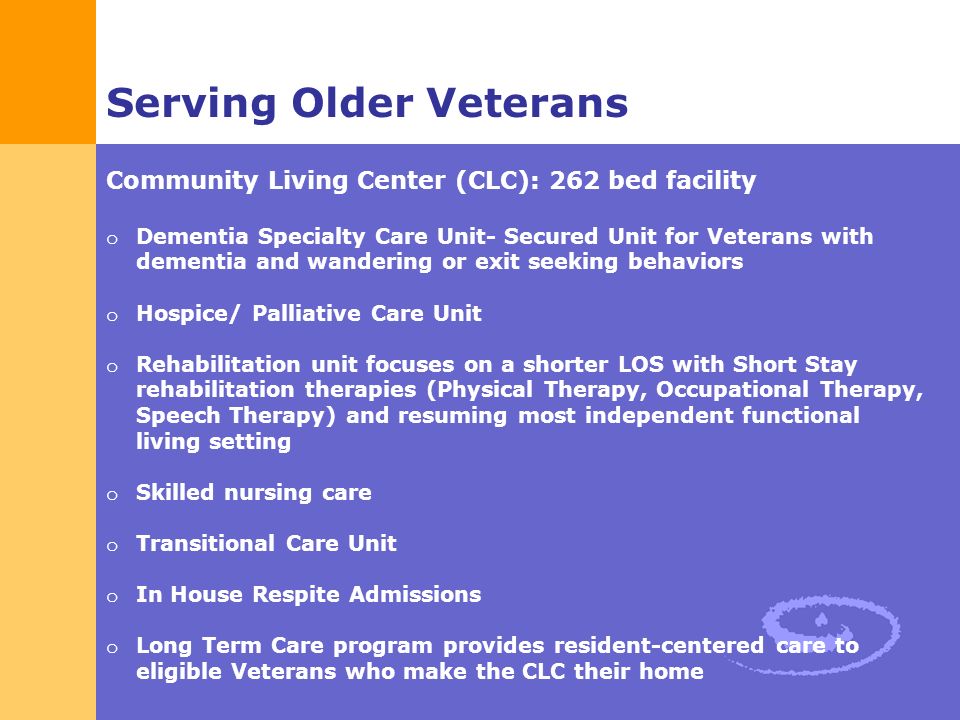 Serving Older Veterans

Community Living Center (CLC): 262 bed facility

o Dementia Specialty Care Unit- Secured Unit for Veterans with dementia and wandering or exit seeking behaviors

o Hospice/ Palliative Care Unit

o Rehabilitation unit focuses on a shorter LOS with Short Stay rehabilitation therapies (Physical Therapy, Occupational Therapy, Speech Therapy) and resuming most independent functional living setting

o Skilled nursing care

o Transitional Care Unit

o In House Respite Admissions

o Long Term Care program provides resident-centered care to eligible Veterans who make the CLC their home